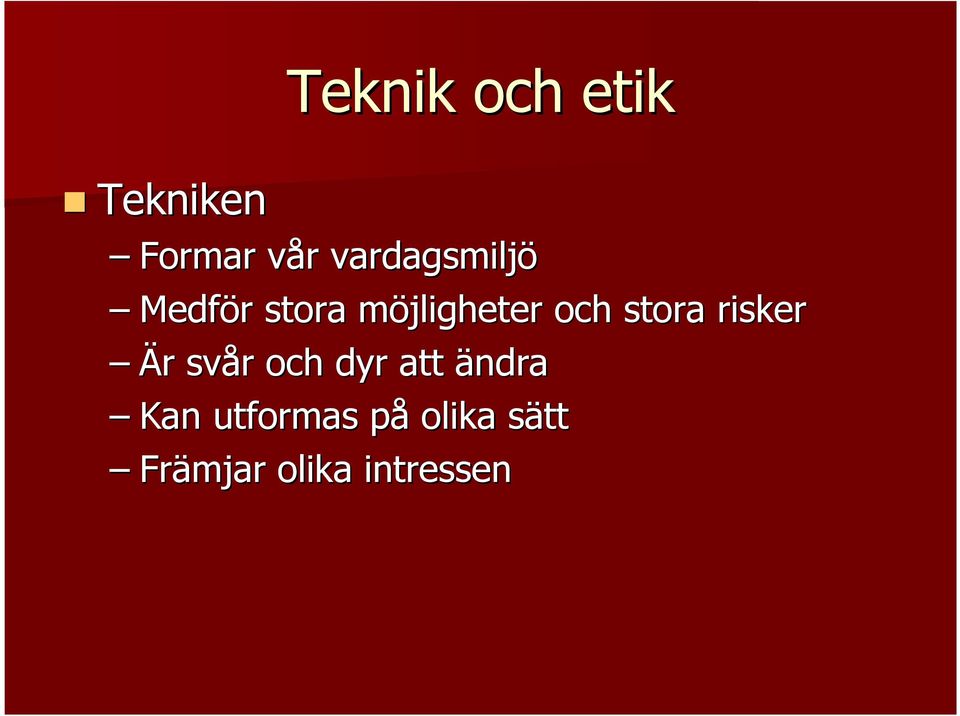 Teknik och etik

Tekniken

– Formar vår vardagsmiljö
– Medför stora möjligheter och stora risker
– Är svår och dyr att ändra
– Kan utformas på olika sätt
– Främjar olika intressen